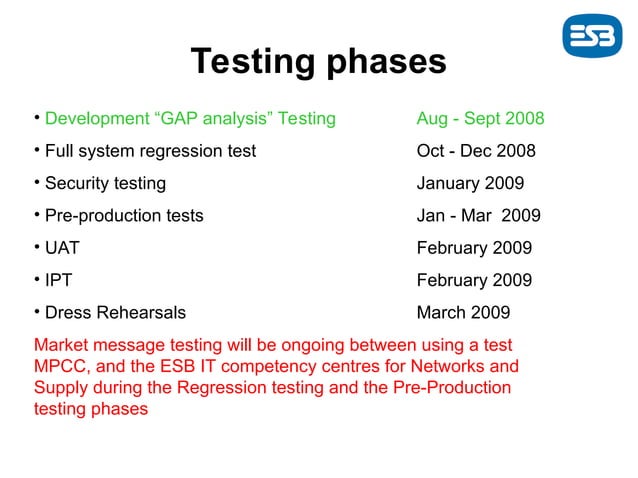 ESB

Testing phases

• Development “GAP analysis” Testing Aug - Sept 2008

• Full system regression test Oct - Dec 2008

• Security testing January 2009

• Pre-production tests Jan - Mar 2009

• UAT February 2009

• IPT February 2009

• Dress Rehearsals March 2009

Market message testing will be ongoing between using a test MPCC, and the ESB IT competency centres for Networks and Supply during the Regression testing and the Pre-Production testing phases